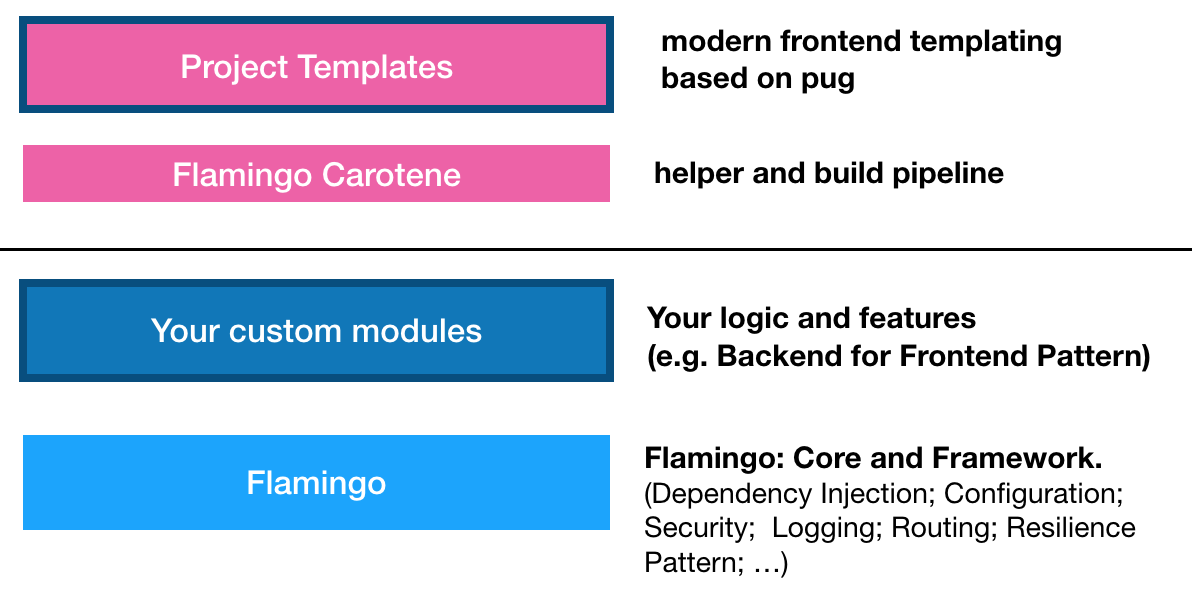 Project Templates

modern frontend templating based on pug

Flamingo Carotene

helper and build pipeline

Your custom modules

Your logic and features
(e.g. Backend for Frontend Pattern)

Flamingo

Flamingo: Core and Framework.
(Dependency Injection; Configuration; Security; Logging; Routing; Resilience Pattern; …)